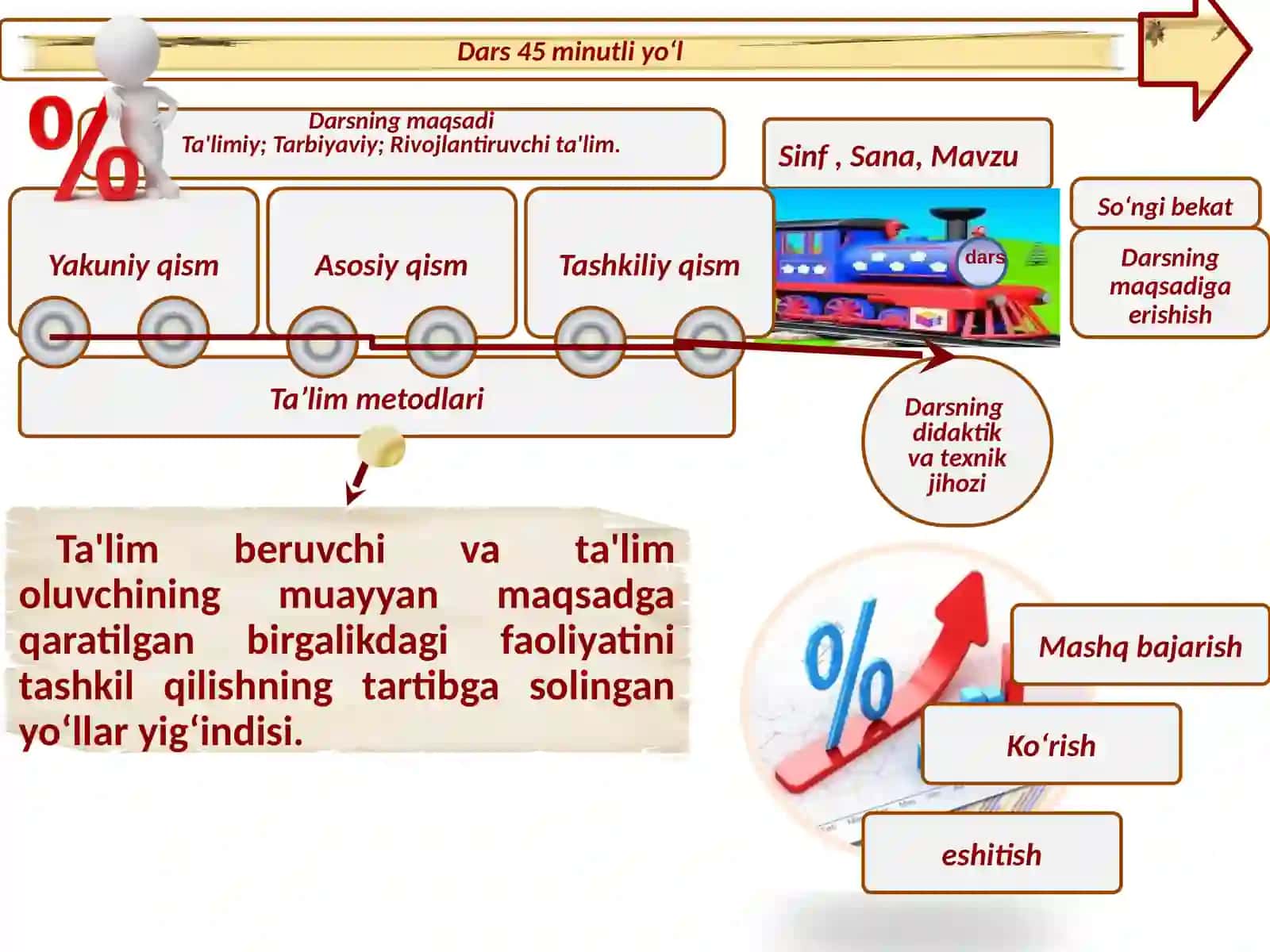 Dars 45 minutli yo‘l

%

Darsning maqsadi
Ta'limiy; Tarbiyaviy; Rivojlantiruvchi ta'lim.

Sinf , Sana, Mavzu

Yakuniy qism

Asosiy qism

Tashkiliy qism

dars

So‘ngi bekat

Darsning maqsadiga erishish

Ta’lim metodlari

Darsning didaktik va texnik jihozi

Ta'lim beruvchi va ta'lim oluvchining muayyan maqsadga qaratilgan birgalikdagi faoliyatini tashkil qilishning tartibga solingan yo‘llar yig‘indisi.

%

Mashq bajarish

Ko‘rish

eshitish